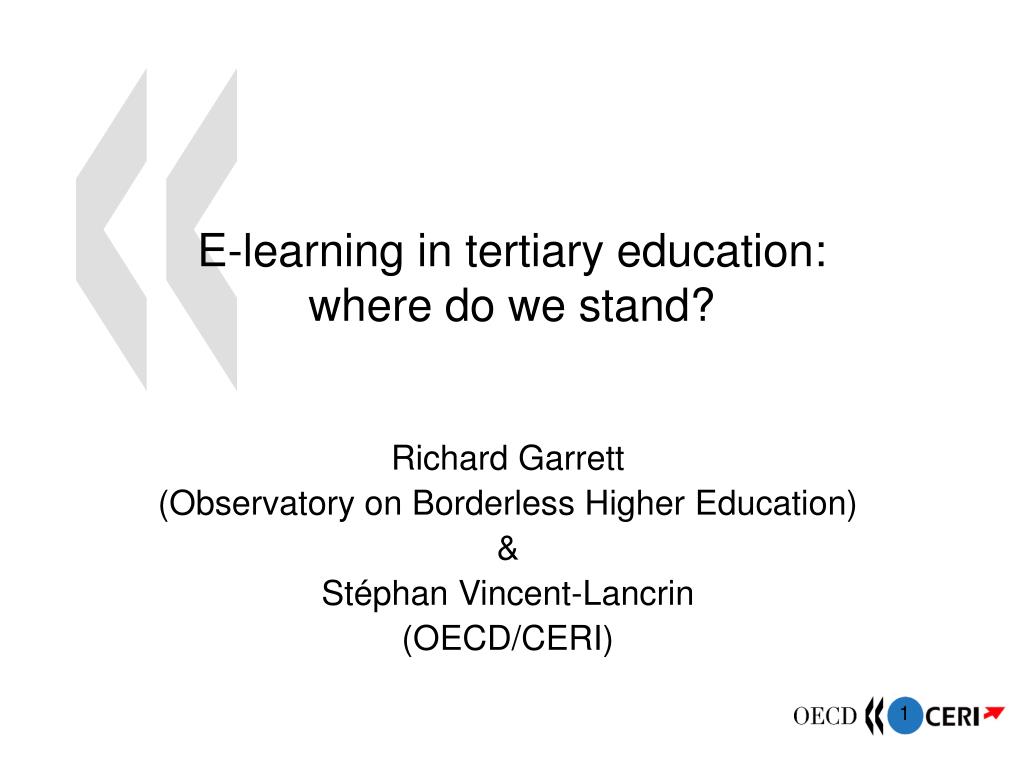 E-learning in tertiary education: where do we stand?

Richard Garrett
(Observatory on Borderless Higher Education)
&
Stéphan Vincent-Lancrin
(OECD/CERI)

OECD 1 CERI